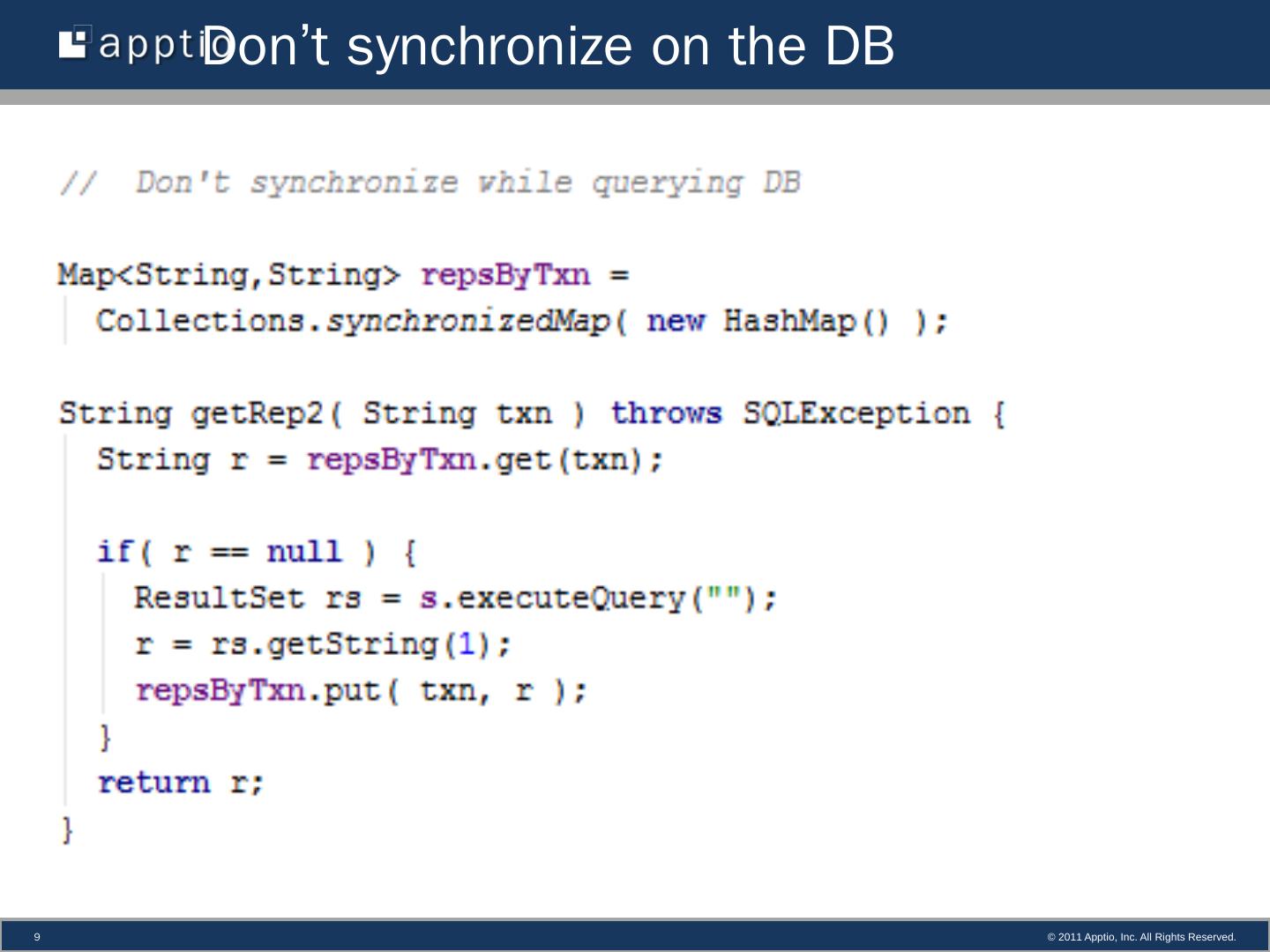 apptio Don’t synchronize on the DB

// Don't synchronize while querying DB

Map<String,String> repsByTxn =
Collections.synchronizedMap( new HashMap() );

String getRep2( String txn ) throws SQLException {
String r = repsByTxn.get(txn);

if( r == null ) {
ResultSet rs = s.executeQuery("");
r = rs.getString(1);
repsByTxn.put( txn, r );
}
return r;
}

9

© 2011 Apptio, Inc. All Rights Reserved.